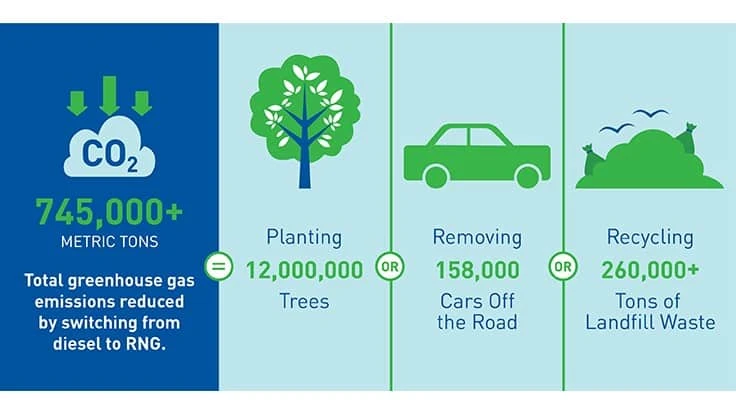 $CO_2$

745,000+

METRIC TONS

Total greenhouse gas emissions reduced by switching from diesel to RNG.

=

Planting

12,000,000

Trees

OR

Removing

158,000

Cars Off the Road

OR

Recycling

260,000+

Tons of Landfill Waste